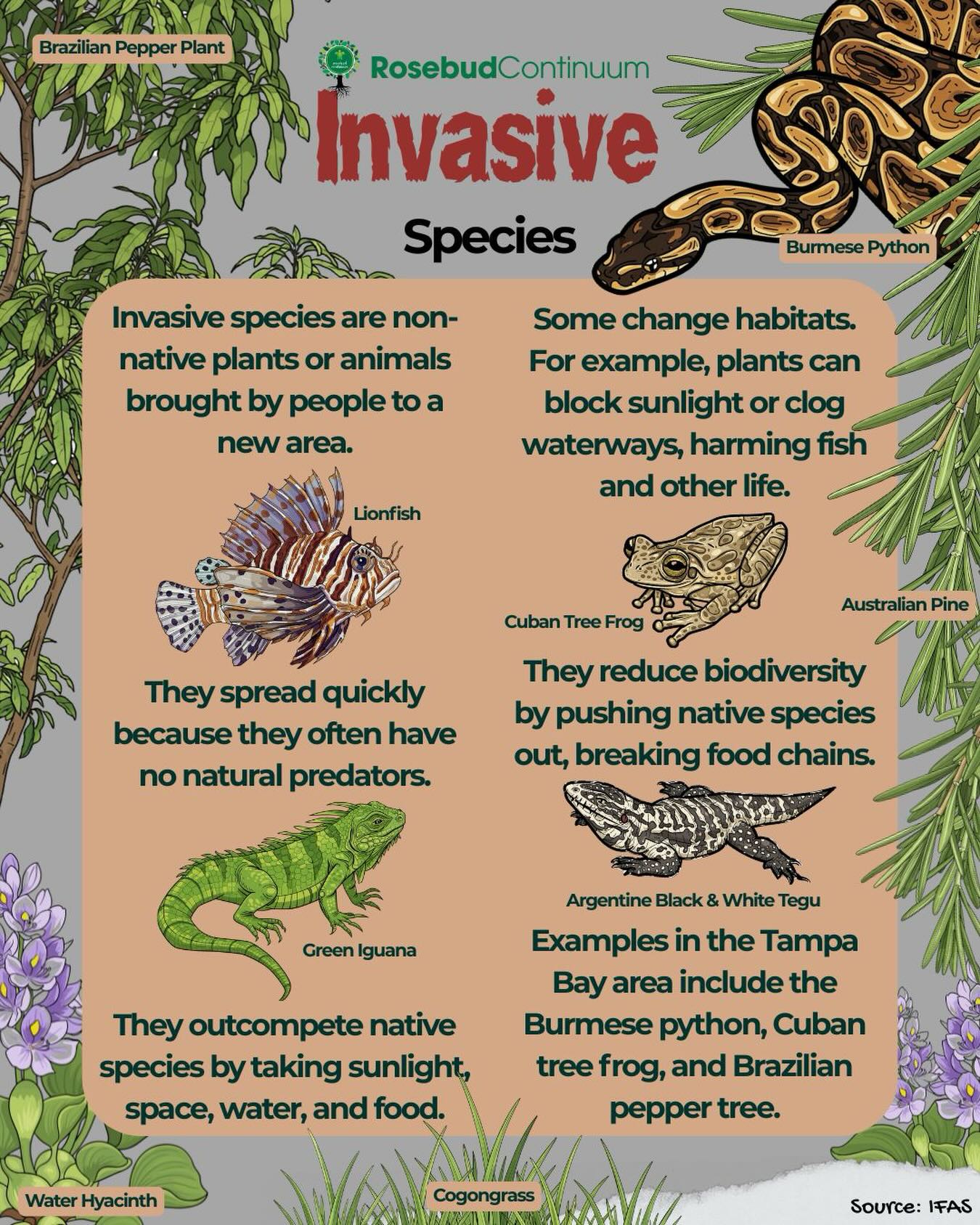 Brazilian Pepper Plant

RosebudContinuum

Invasive

Species

Burmese Python

Invasive species are non-native plants or animals brought by people to a new area.

Lionfish

They spread quickly because they often have no natural predators.

Green Iguana

They outcompete native species by taking sunlight, space, water, and food.

Some change habitats. For example, plants can block sunlight or clog waterways, harming fish and other life.

Cuban Tree Frog

Australian Pine

They reduce biodiversity by pushing native species out, breaking food chains.

Argentine Black & White Tegu

Examples in the Tampa Bay area include the Burmese python, Cuban tree frog, and Brazilian pepper tree.

Water Hyacinth

Cogongrass

Source: IFAS